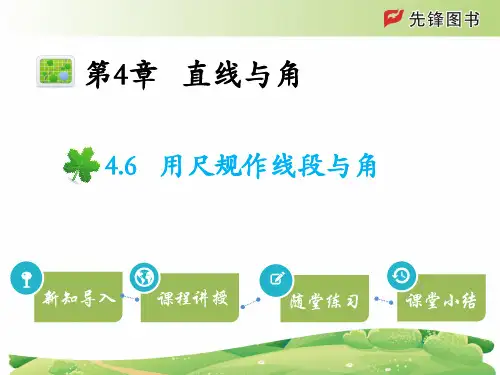 先锋图书

第4章 直线与角

4.6 用尺规作线段与角

新知导入

课程讲授

随堂练习

课堂小结